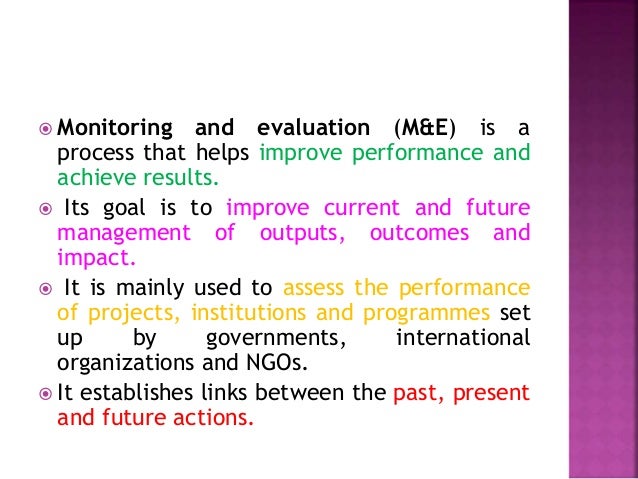 Monitoring and evaluation (M&E) is a process that helps improve performance and achieve results.

Its goal is to improve current and future management of outputs, outcomes and impact.

It is mainly used to assess the performance of projects, institutions and programmes set up by governments, international organizations and NGOs.

It establishes links between the past, present and future actions.